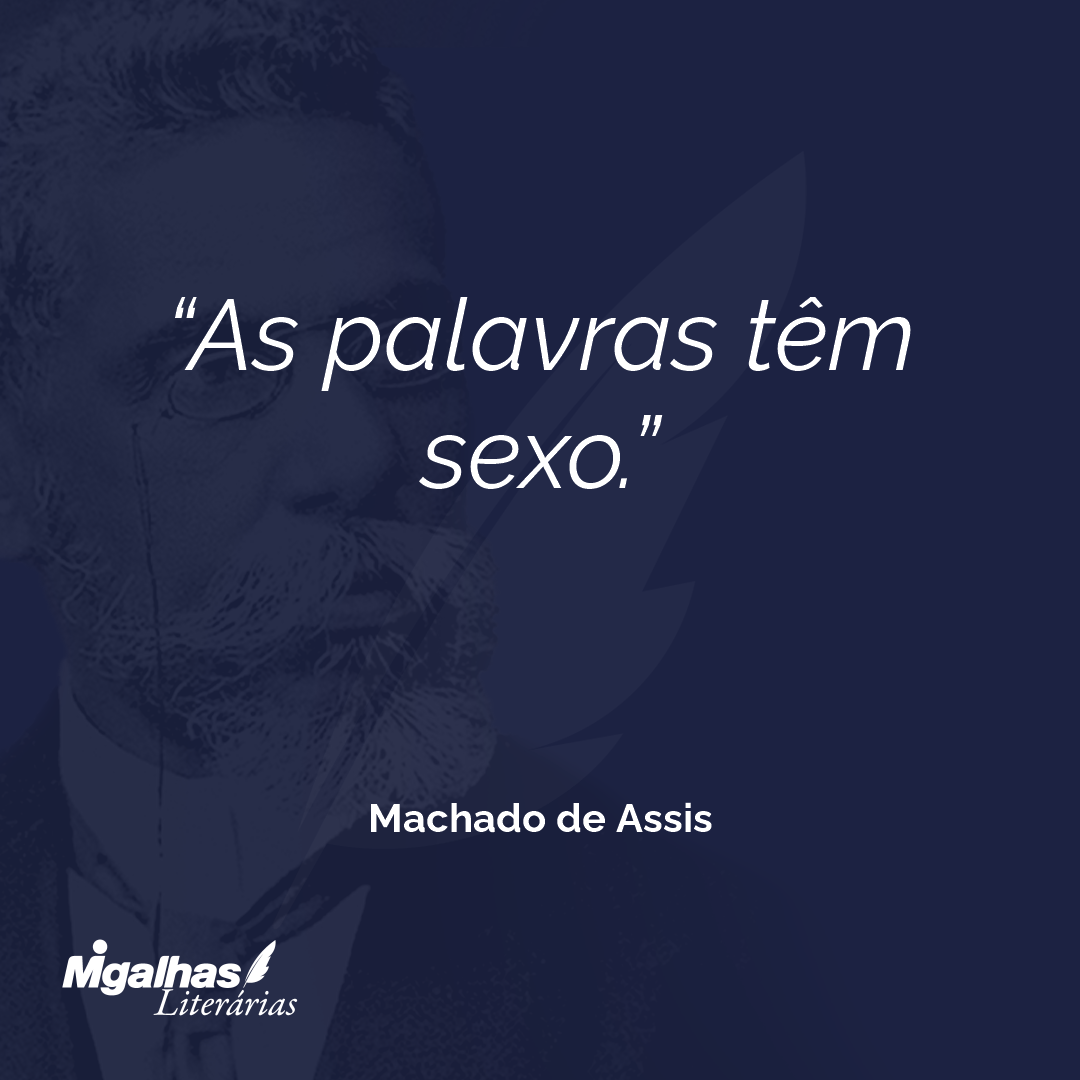 “As palavras têm sexo.”

Machado de Assis

Migalhas
Literárias